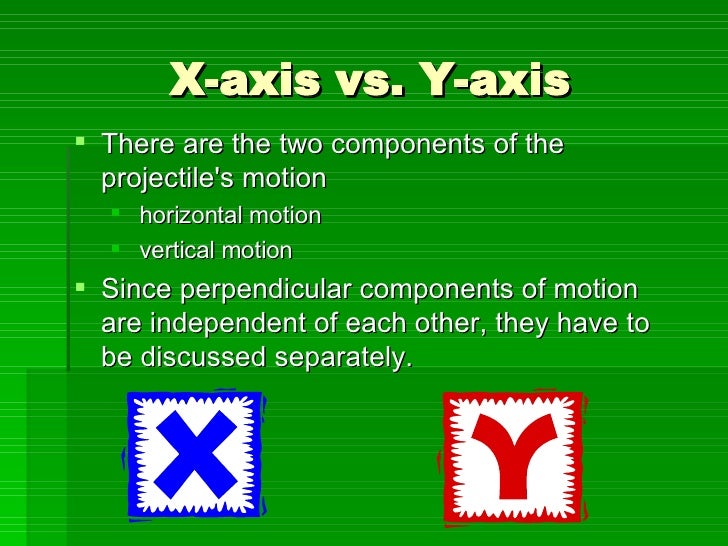 X-axis vs. Y-axis

There are the two components of the projectile's motion

horizontal motion

vertical motion

Since perpendicular components of motion are independent of each other, they have to be discussed separately.

X

Y